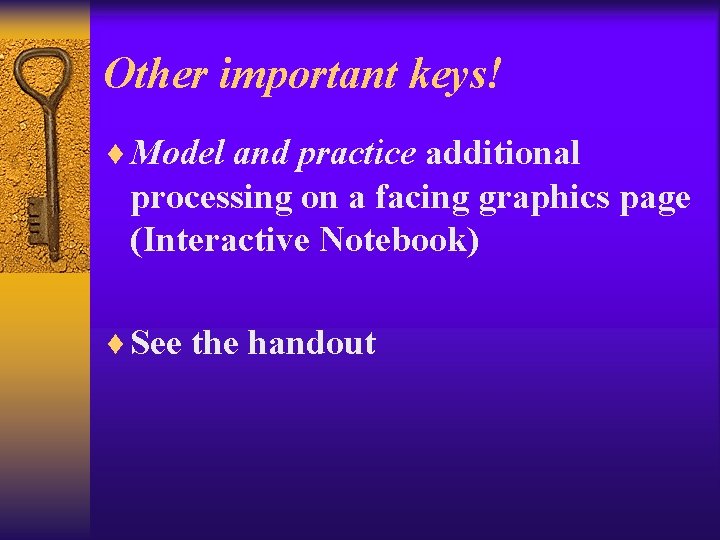 Other important keys!

♦ Model and practice additional processing on a facing graphics page (Interactive Notebook)

♦ See the handout